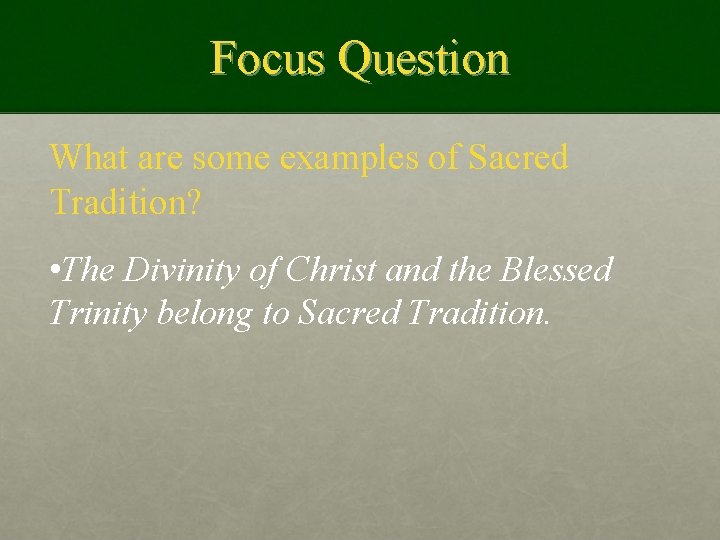 Focus Question

What are some examples of Sacred Tradition?

•The Divinity of Christ and the Blessed Trinity belong to Sacred Tradition.